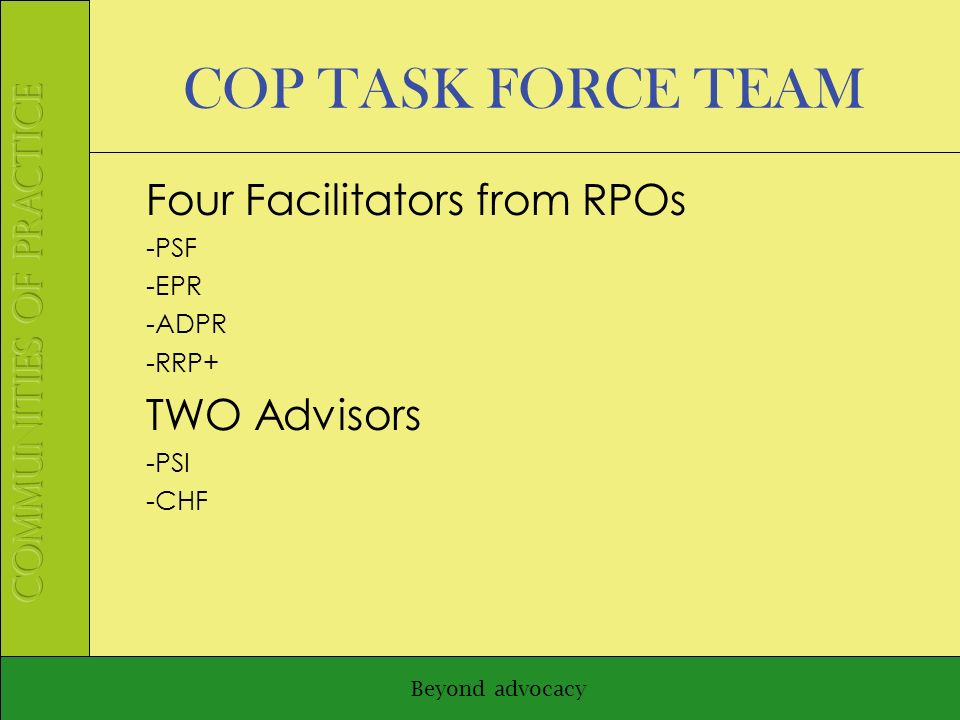 COMMUNITIES OF PRACTICE

COP TASK FORCE TEAM

Four Facilitators from RPOs

-PSF

-EPR

-ADPR

-RRP+

TWO Advisors

-PSI

-CHF

Beyond advocacy